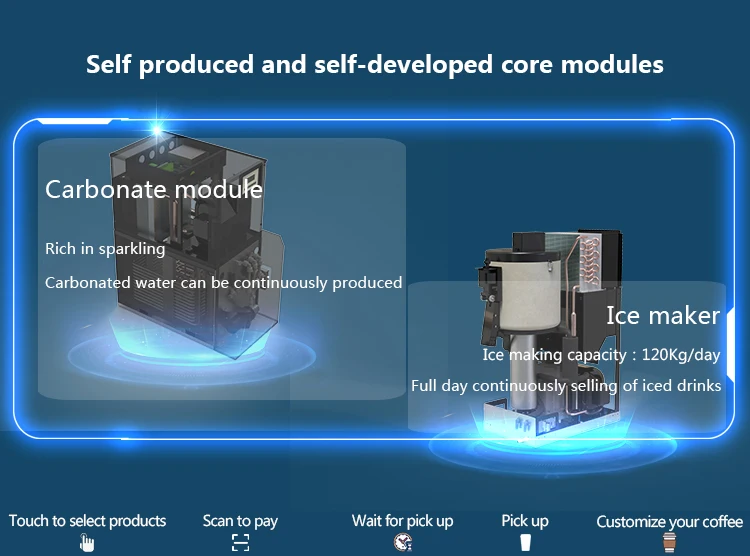 Self produced and self-developed core modules

Carbonate module

Rich in sparkling

Carbonated water can be continuously produced

Ice maker

Ice making capacity : 120Kg/day

Full day continuously selling of iced drinks

Touch to select products
Scan to pay
Wait for pick up
Pick up
Customize your coffee